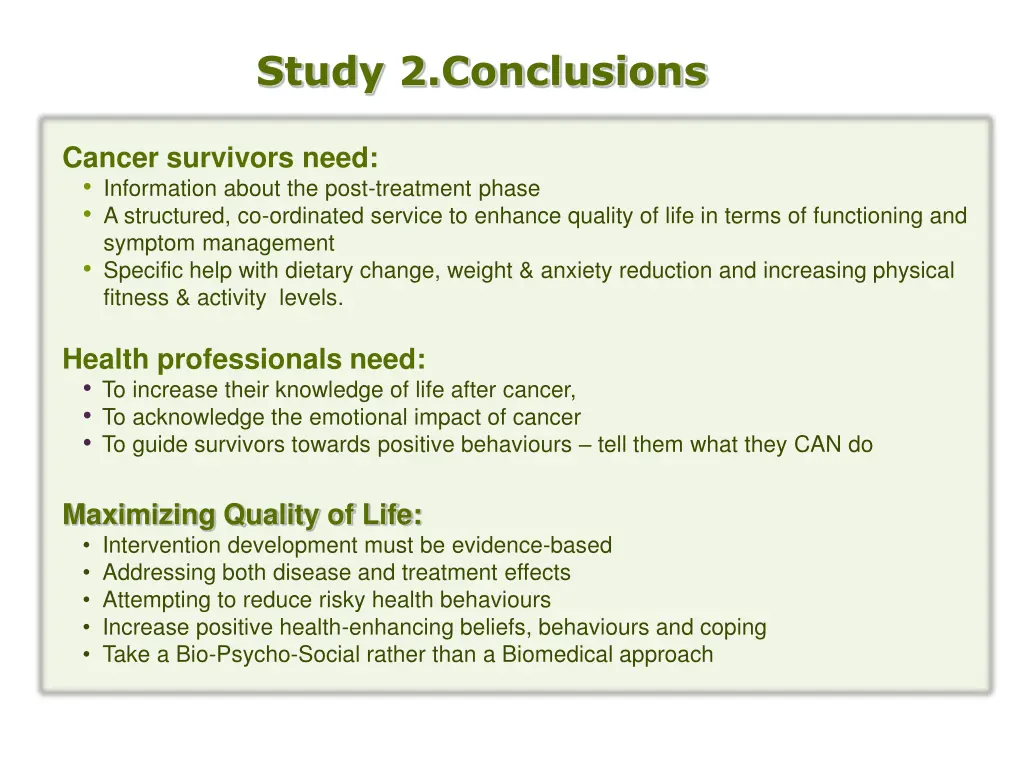 Study 2.Conclusions

Cancer survivors need:
• Information about the post-treatment phase
• A structured, co-ordinated service to enhance quality of life in terms of functioning and symptom management
• Specific help with dietary change, weight & anxiety reduction and increasing physical fitness & activity levels.

Health professionals need:
• To increase their knowledge of life after cancer,
• To acknowledge the emotional impact of cancer
• To guide survivors towards positive behaviours – tell them what they CAN do

Maximizing Quality of Life:
• Intervention development must be evidence-based
• Addressing both disease and treatment effects
• Attempting to reduce risky health behaviours
• Increase positive health-enhancing beliefs, behaviours and coping
• Take a Bio-Psycho-Social rather than a Biomedical approach